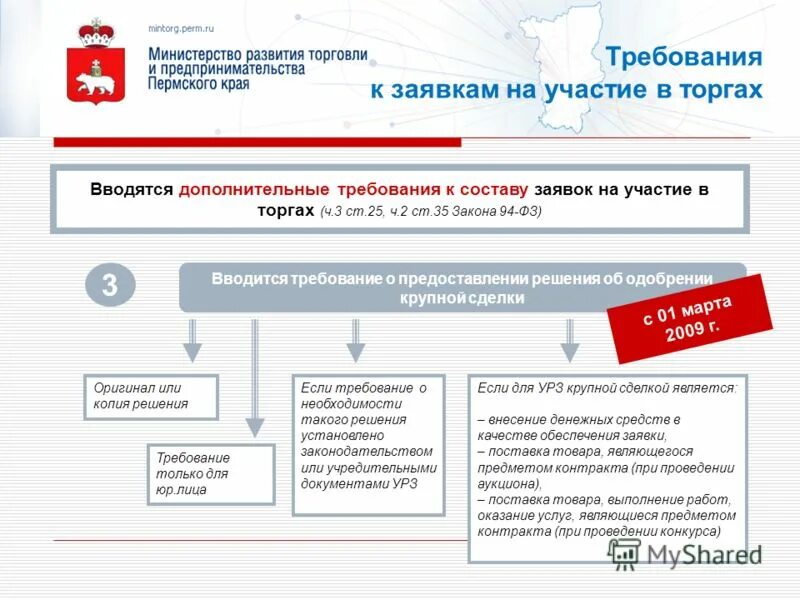 mintorg.perm.ru

Министерство развития торговли и предпринимательства Пермского края

Требования к заявкам на участие в торгах

Вводятся дополнительные требования к составу заявок на участие в торгах (ч.3 ст.25, ч.2 ст.35 Закона 94-ФЗ)

3

Вводится требование о предоставлении решения об одобрении крупной сделки

с 01 марта 2009 г.

Оригинал или копия решения

Требование только для юр.лица

Если требование о необходимости такого решения установлено законодательством или учредительными документами УРЗ

Если для УРЗ крупной сделкой является:

– внесение денежных средств в качестве обеспечения заявки,
– поставка товара, являющегося предметом контракта (при проведении аукциона),
– поставка товара, выполнение работ, оказание услуг, являющиеся предметом контракта (при проведении конкурса)

MyShared